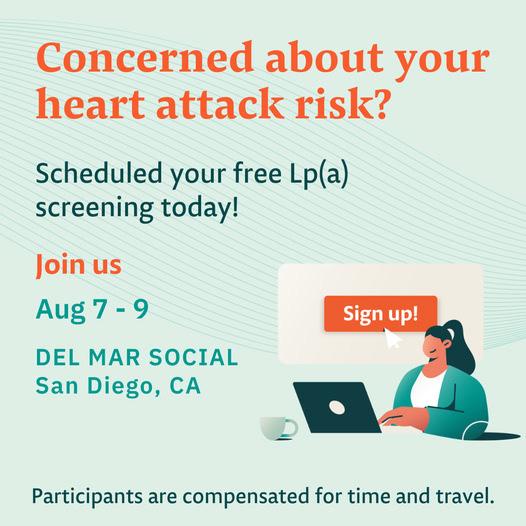 Concerned about your heart attack risk?

Scheduled your free Lp(a) screening today!

Join us

Aug 7 - 9

DEL MAR SOCIAL
San Diego, CA

Sign up!

Participants are compensated for time and travel.